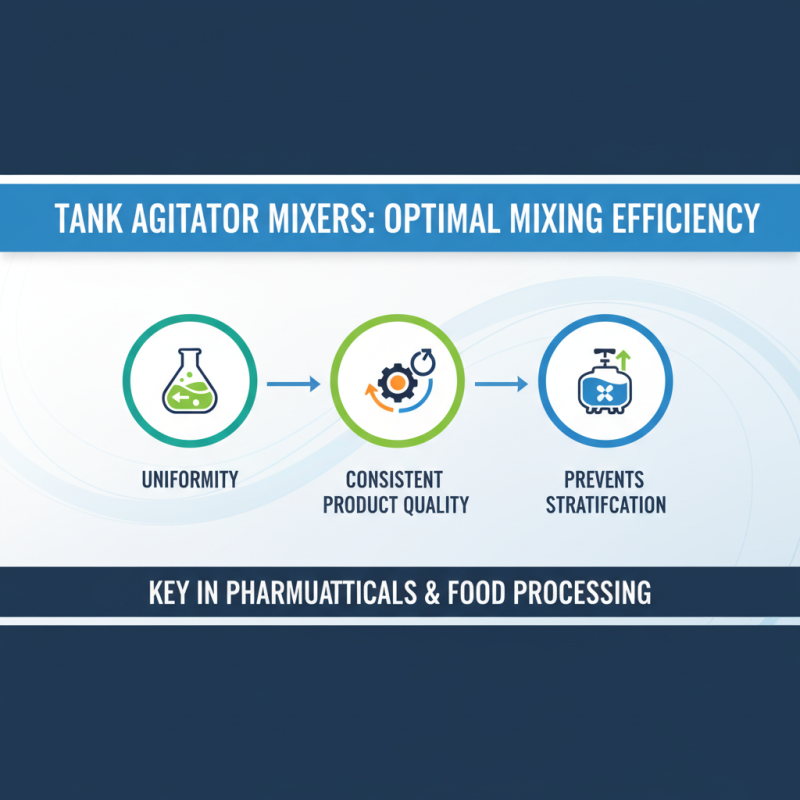 TANK AGITATOR MIXERS: OPTIMAL MIXING EFFICIENCY

UNIFORMITY

CONSISTENT PRODUCT QUALITY

PREVENTS STRATIFCATION

KEY IN PHARMUATTICALS & FOOD PROCESSING